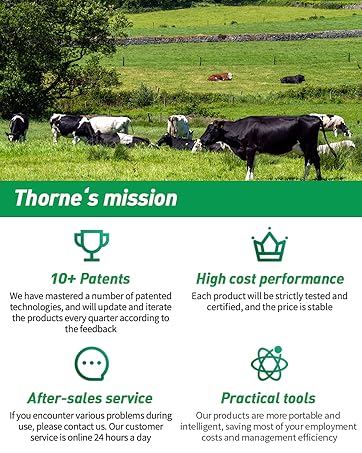 Thorne‘s mission

10+ Patents
We have mastered a number of patented technologies, and will update and iterate the products every quarter according to the feedback

High cost performance
Each product will be strictly tested and certified, and the price is stable

After-sales service
If you encounter various problems during use, please contact us. Our customer service is online 24 hours a day

Practical tools
Our products are more portable and intelligent, saving most of your employment costs and management efficiency